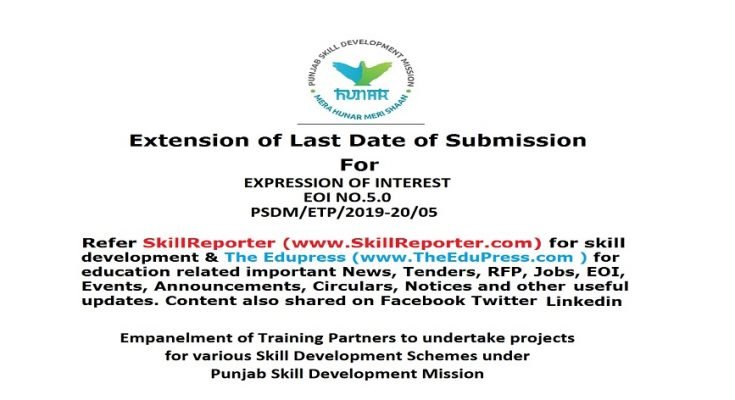 PUNJAB SKILL DEVELOPMENT MISSION
HUNAR
MERA HUNAR MERI SHAAN

Extension of Last Date of Submission
For
EXPRESSION OF INTEREST
EOI NO.5.0
PSDM/ETP/2019-20/05

Refer SkillReporter (www.SkillReporter.com) for skill development & The Edupress (www.TheEduPress.com ) for education related important News, Tenders, RFP, Jobs, EOI, Events, Announcements, Circulars, Notices and other useful updates. Content also shared on Facebook Twitter Linkedin

Empanelment of Training Partners to undertake projects for various Skill Development Schemes under Punjab Skill Development Mission